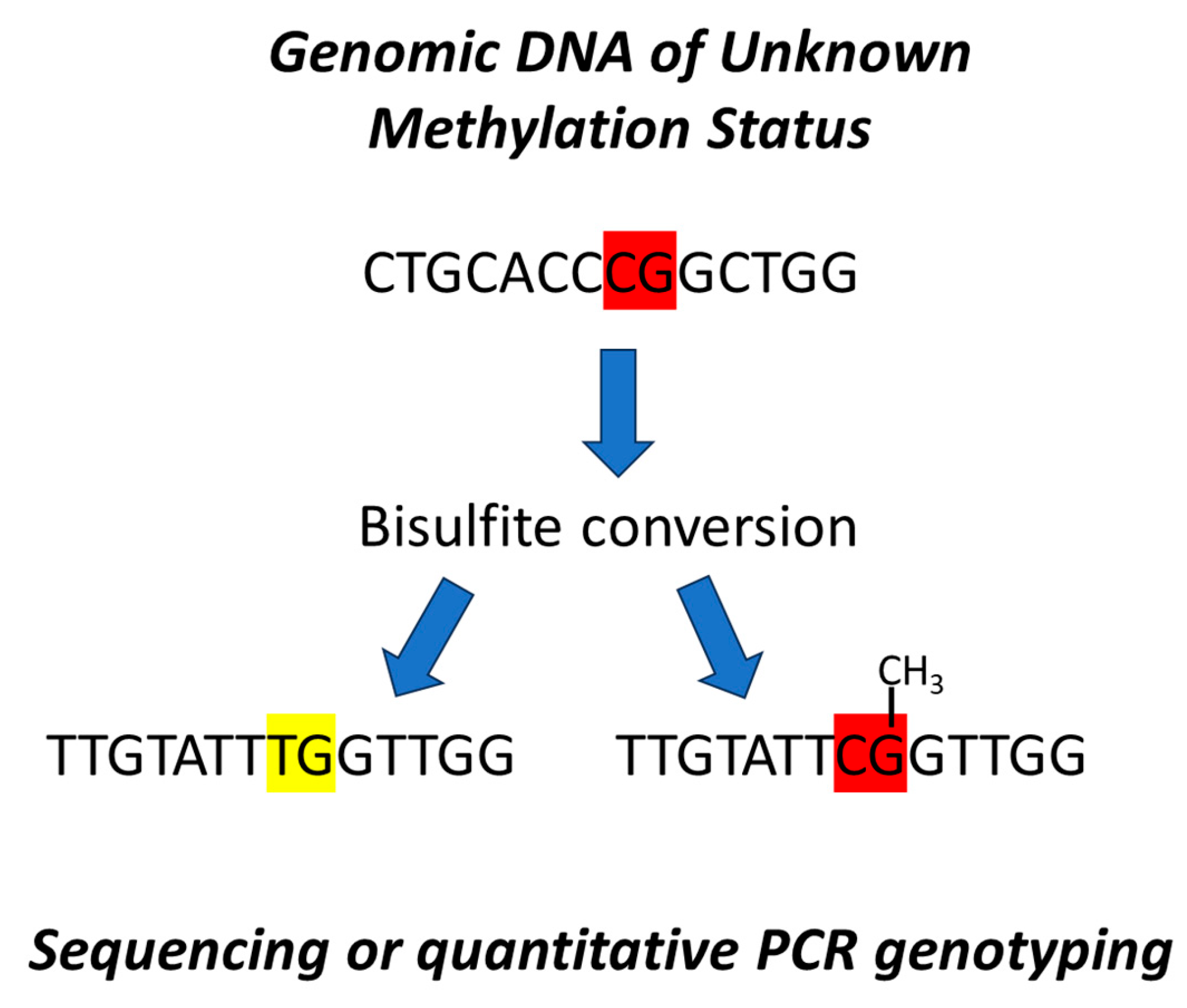 Genomic DNA of Unknown Methylation Status

CTGCACCCGGCTGG

Bisulfite conversion

TTGTATTTGGTTGG

$CH_3$

TTGTATTCGGTTGG

Sequencing or quantitative PCR genotyping